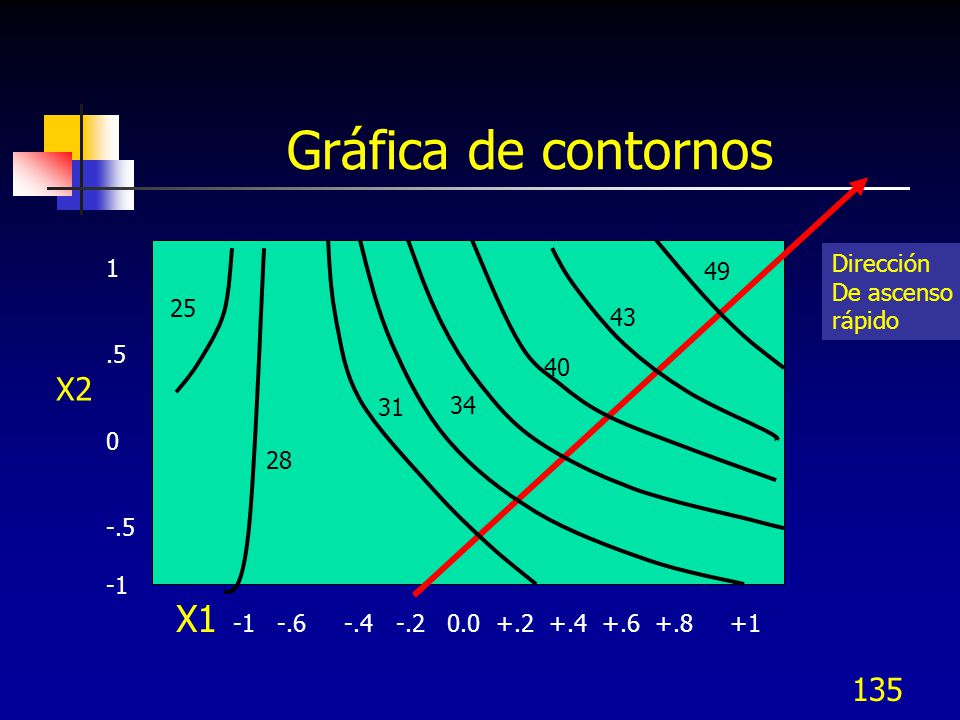 Gráfica de contornos

Dirección De ascenso rápido

1
.5
X2
0
-.5
-1

25
28
31
34
40
43
49

X1 -1 -.6 -.4 -.2 0.0 +.2 +.4 +.6 +.8 +1

135